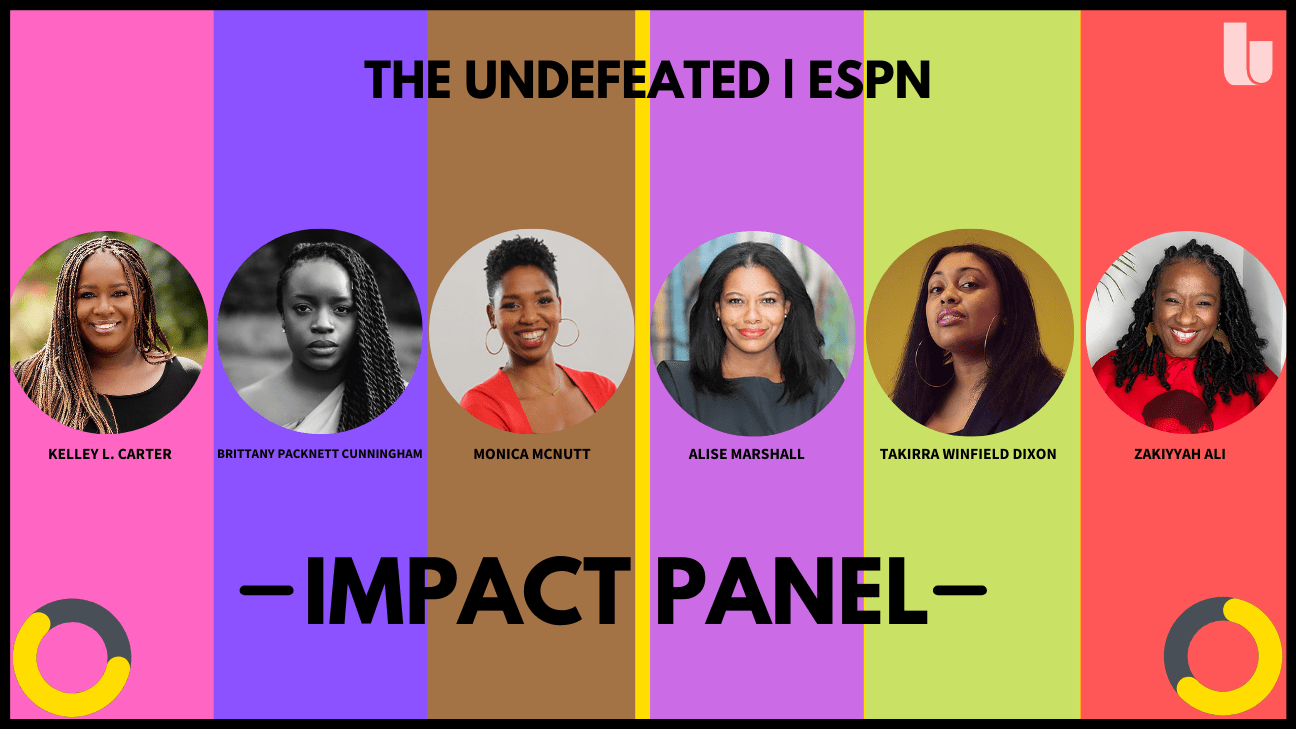 THE UNDEFEATED | ESPN

KELLEY L. CARTER

BRITTANY PACKNETT CUNNINGHAM

MONICA MCNUTT

ALISE MARSHALL

TAKIRRA WINFIELD DIXON

ZAKIYYAH ALI

—IMPACT PANEL—